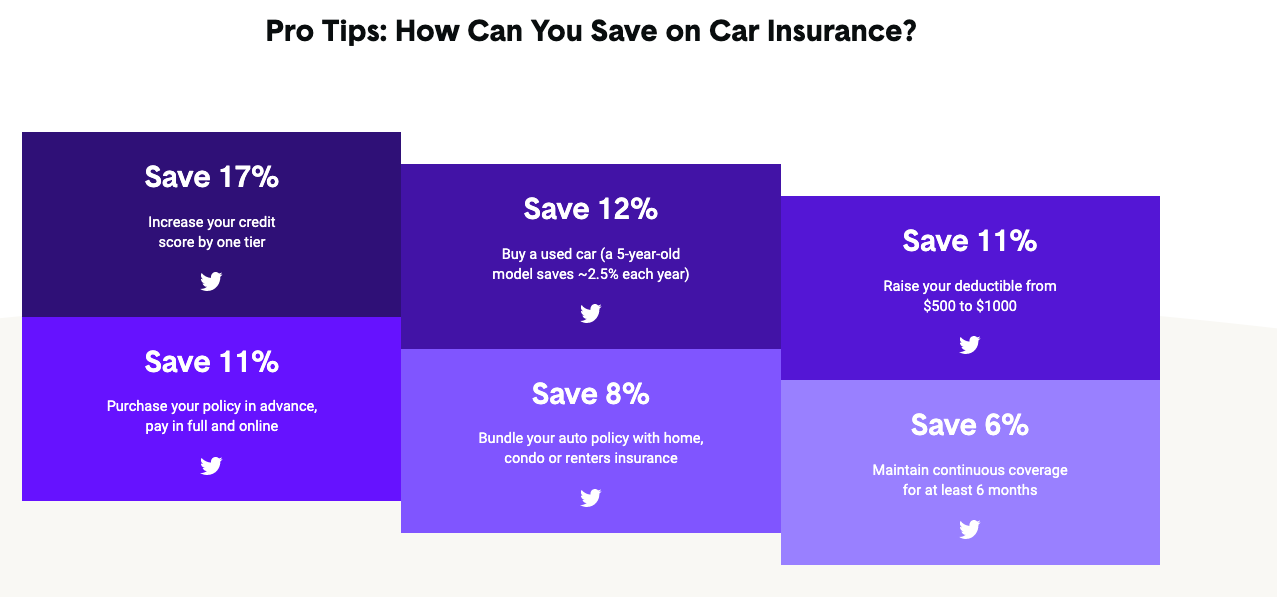 Pro Tips: How Can You Save on Car Insurance?

Save 17%

Increase your credit score by one tier

Save 11%

Purchase your policy in advance, pay in full and online

Save 12%

Buy a used car (a 5-year-old model saves ~2.5% each year)

Save 8%

Bundle your auto policy with home, condo or renters insurance

Save 11%

Raise your deductible from \$500 to \$1000

Save 6%

Maintain continuous coverage for at least 6 months